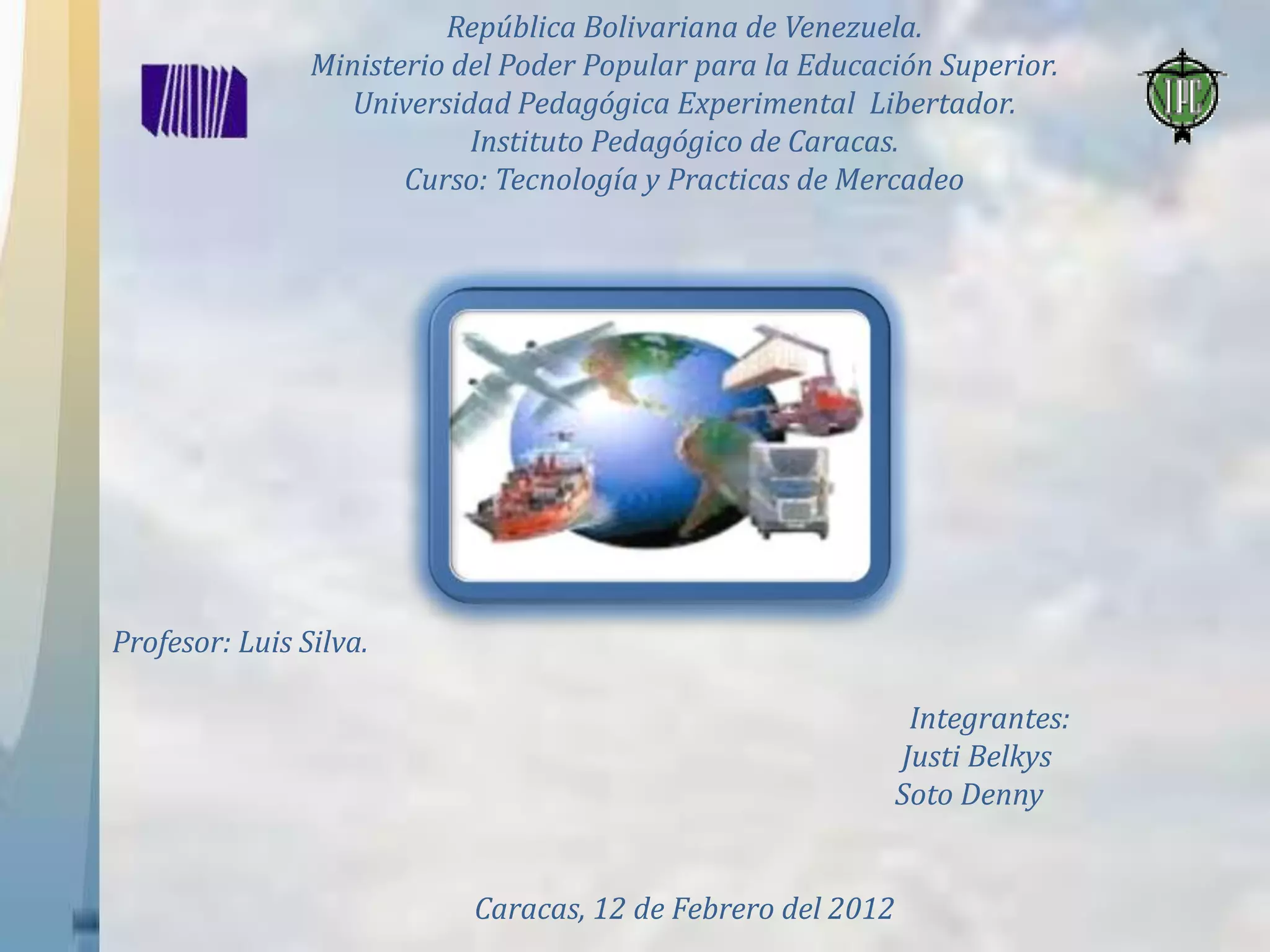 República Bolivariana de Venezuela.
Ministerio del Poder Popular para la Educación Superior.
Universidad Pedagógica Experimental Libertador.
Instituto Pedagógico de Caracas.
Curso: Tecnología y Practicas de Mercadeo

IPC

Profesor: Luis Silva.

Integrantes:
Justi Belkys
Soto Denny

Caracas, 12 de Febrero del 2012